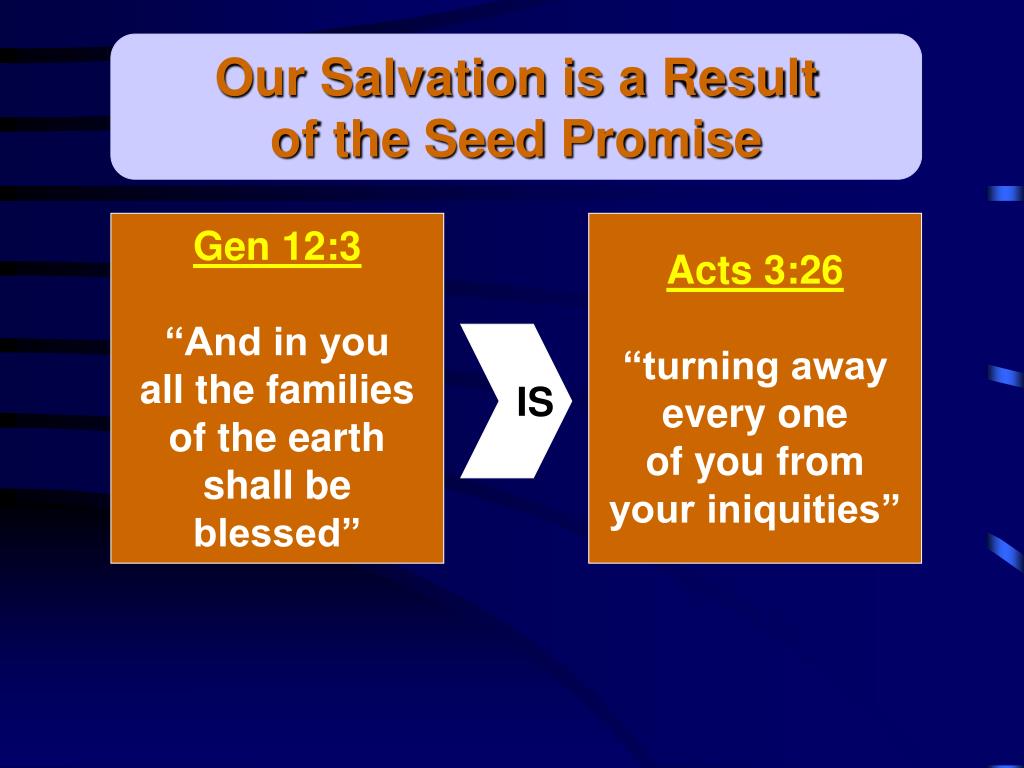 Our Salvation is a Result of the Seed Promise

Gen 12:3

“And in you all the families of the earth shall be blessed”

IS

Acts 3:26

“turning away every one of you from your iniquities”